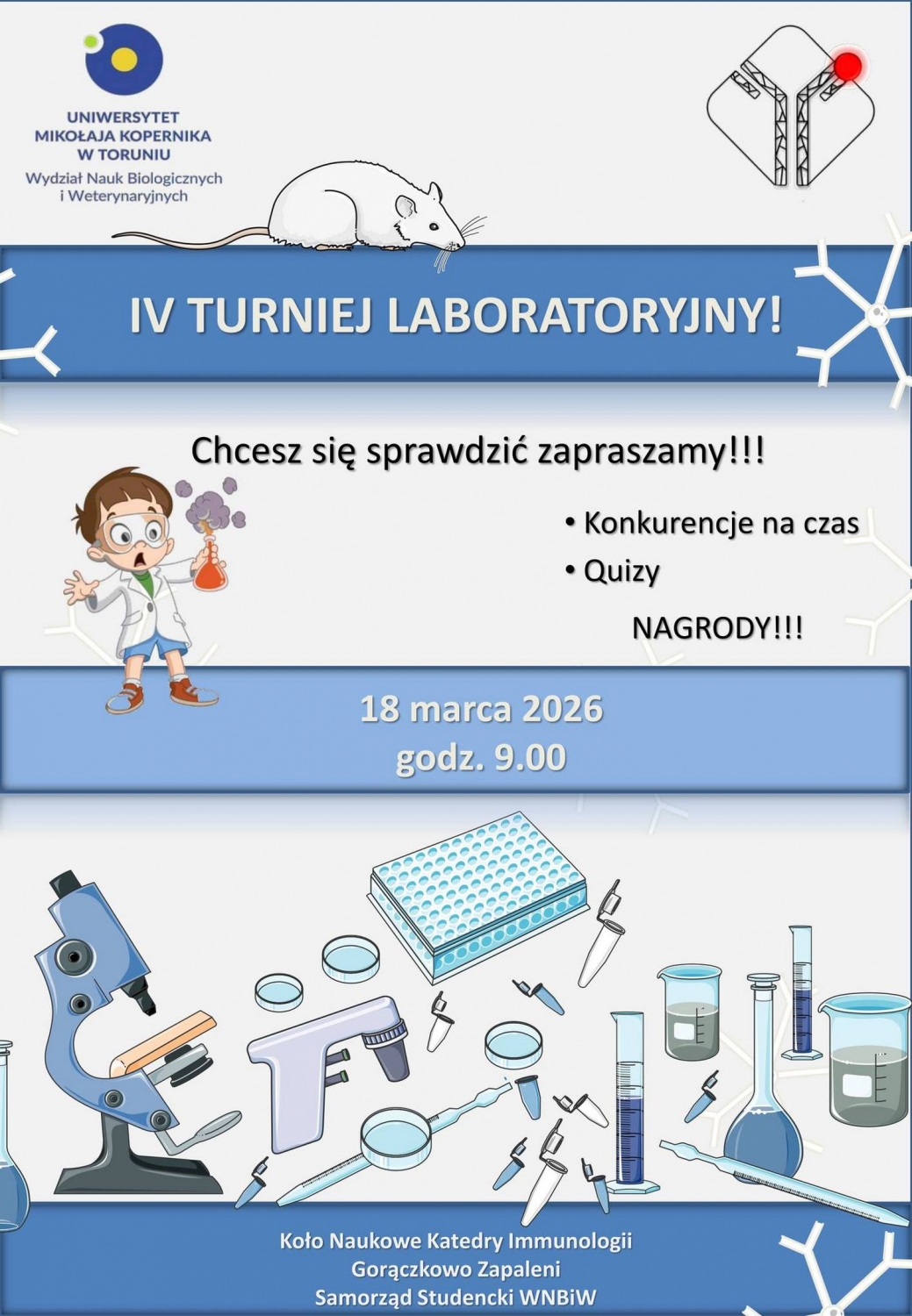 UNIWERSYTET MIKOŁAJA KOPERNIKA W TORUNIU
Wydział Nauk Biologicznych i Weterynaryjnych

IV TURNIEJ LABORATORYJNY!

Chcesz się sprawdzić zapraszamy!!!

• Konkurencje na czas
• Quizy

NAGRODY!!!

18 marca 2026
godz. 9.00

Koło Naukowe Katedry Immunologii
Gorączkowo Zapaleni
Samorząd Studencki WNBiW